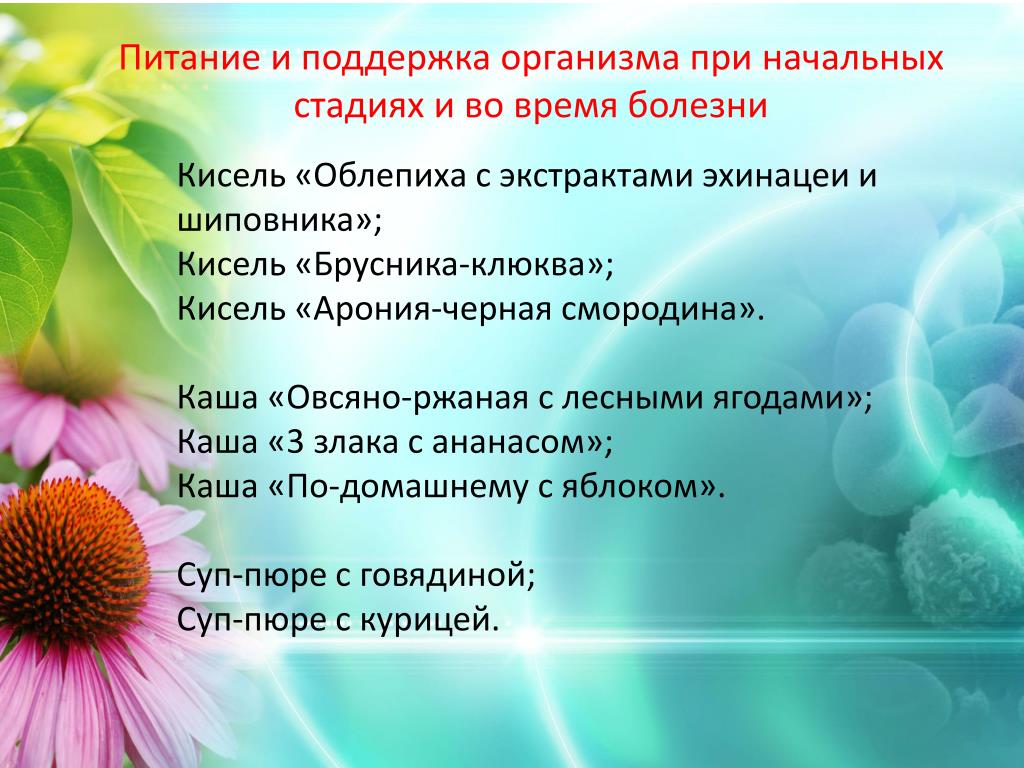 Питание и поддержка организма при начальных стадиях и во время болезни

Кисель «Облепиха с экстрактами эхинацеи и шиповника»;
Кисель «Брусника-клюква»;
Кисель «Арония-черная смородина».

Каша «Овсяно-ржаная с лесными ягодами»;
Каша «3 злака с ананасом»;
Каша «По-домашнему с яблоком».

Суп-пюре с говядиной;
Суп-пюре с курицей.